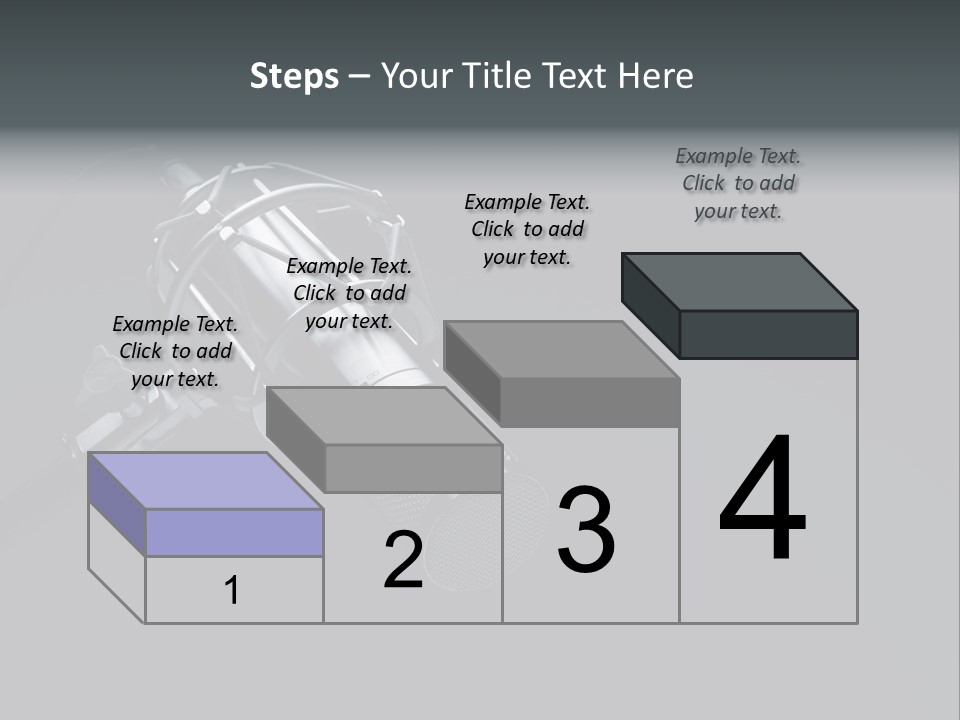 Steps – Your Title Text Here

Example Text. Click to add your text.

Example Text. Click to add your text.

Example Text. Click to add your text.

Example Text. Click to add your text.

1

2

3

4